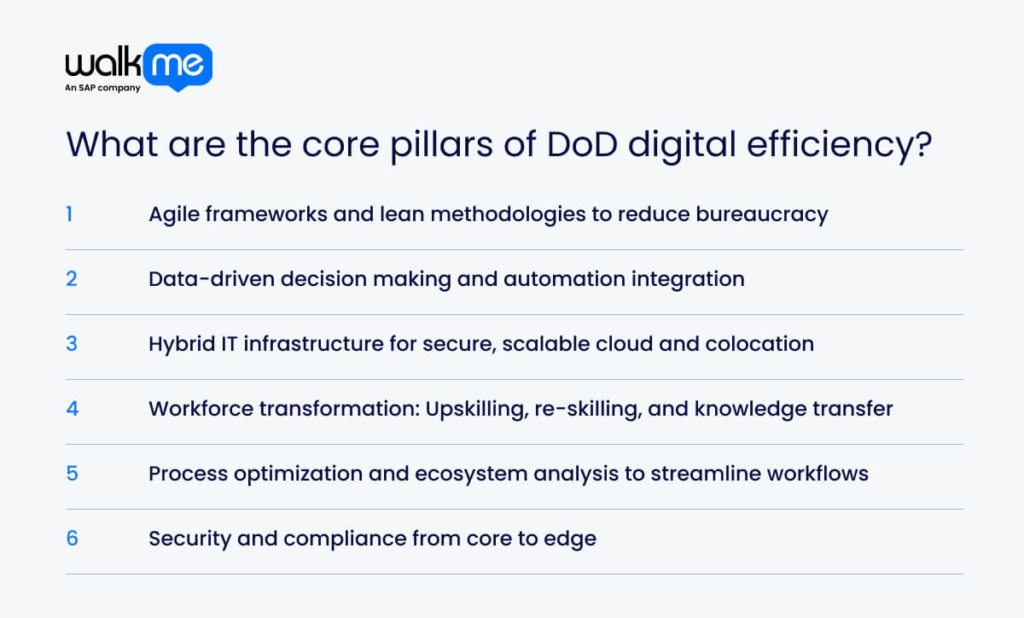 walkme
An SAP company

What are the core pillars of DoD digital efficiency?

1 Agile frameworks and lean methodologies to reduce bureaucracy

2 Data-driven decision making and automation integration

3 Hybrid IT infrastructure for secure, scalable cloud and colocation

4 Workforce transformation: Upskilling, re-skilling, and knowledge transfer

5 Process optimization and ecosystem analysis to streamline workflows

6 Security and compliance from core to edge